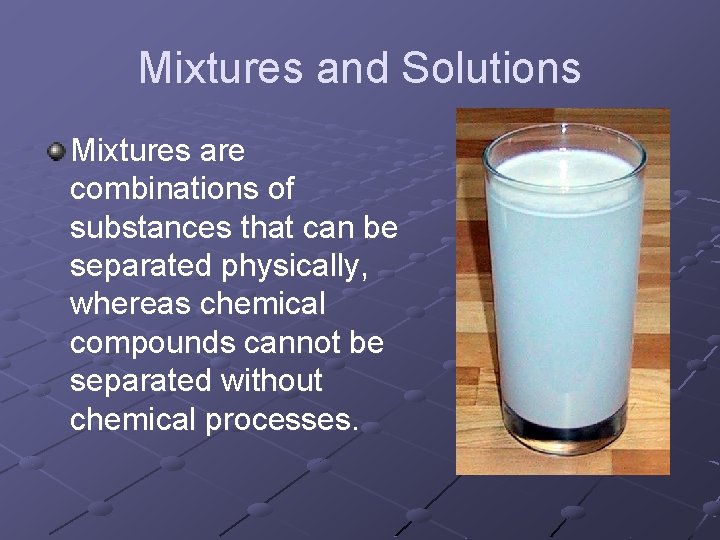 Mixtures and Solutions

Mixtures are combinations of substances that can be separated physically, whereas chemical compounds cannot be separated without chemical processes.